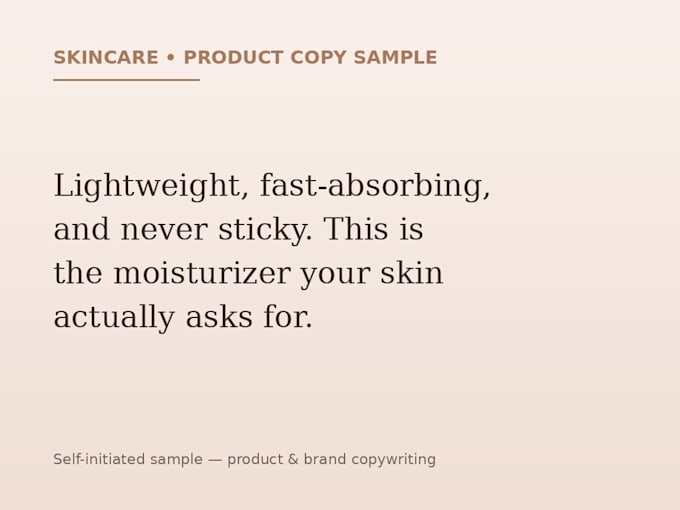 SKINCARE • PRODUCT COPY SAMPLE

Lightweight, fast-absorbing, and never sticky. This is the moisturizer your skin actually asks for.

Self-initiated sample — product & brand copywriting